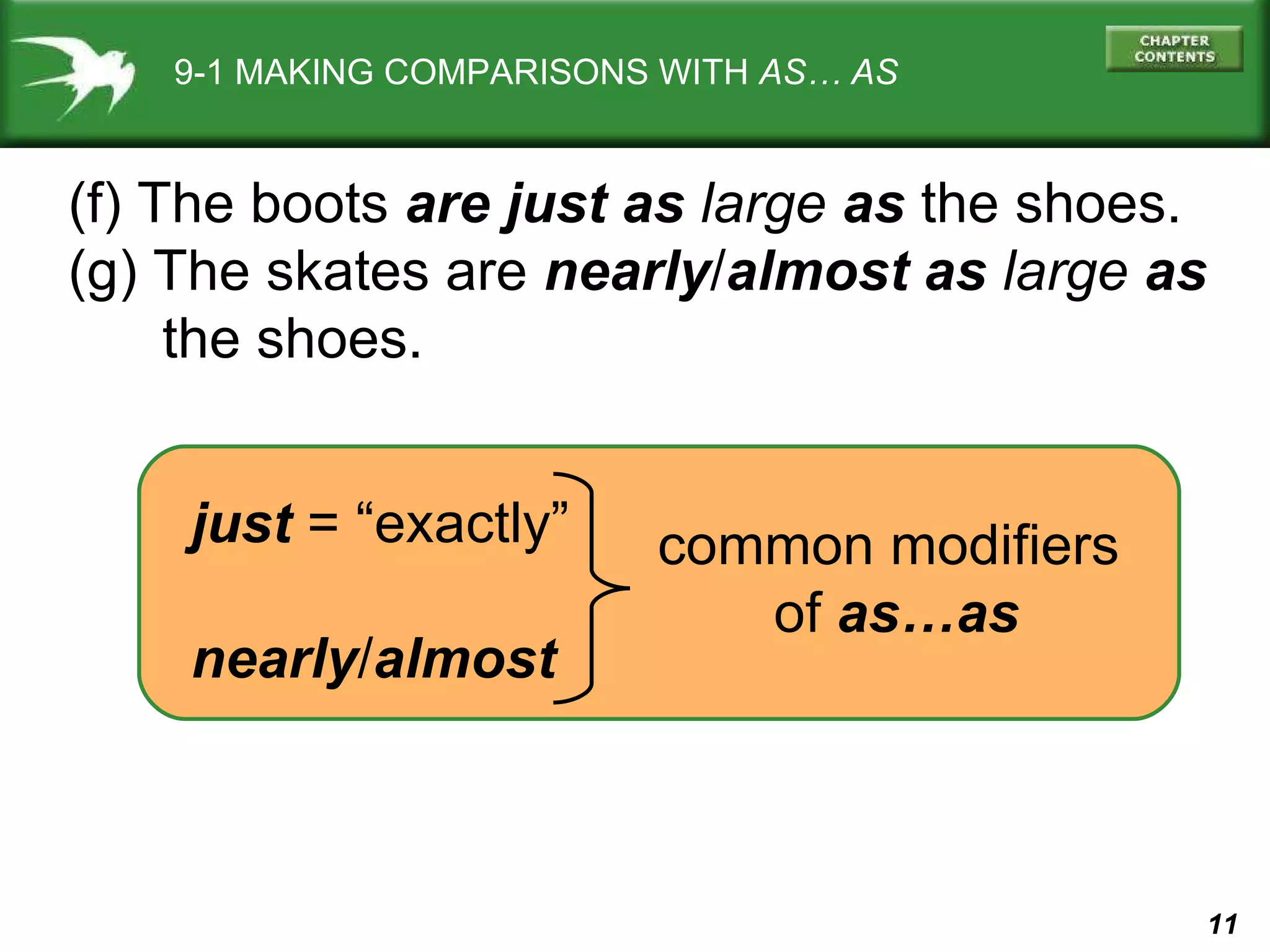 9-1 MAKING COMPARISONS WITH AS… AS

CHAPTER CONTENTS

(f) The boots are just as large as the shoes.
(g) The skates are nearly/almost as large as the shoes.

just = “exactly”

nearly/almost

common modifiers of as…as

11